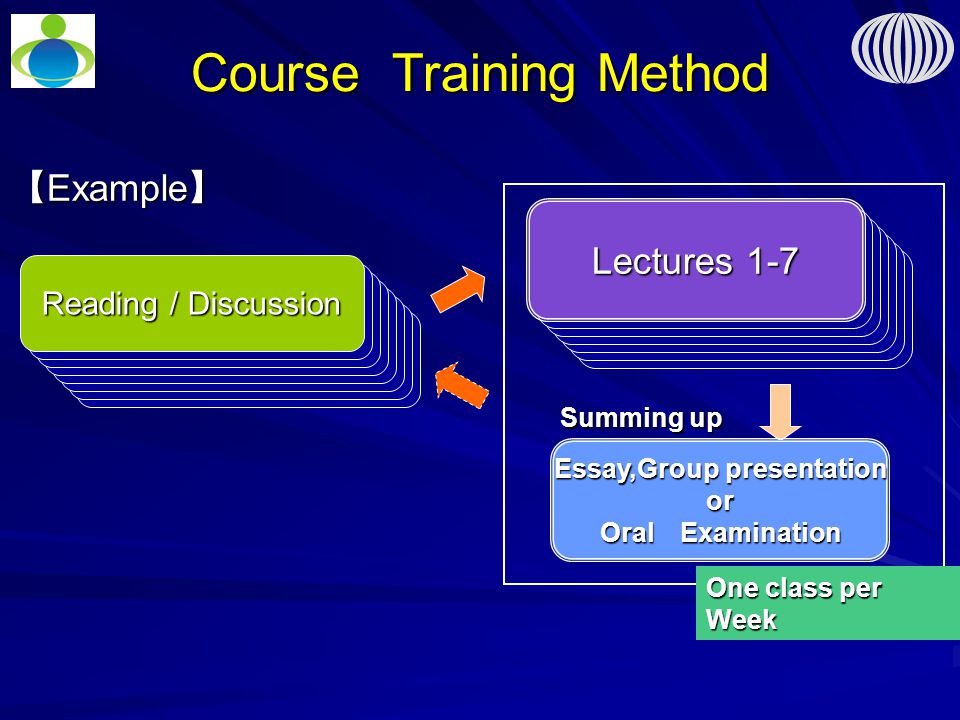 Course Training Method

【Example】

Reading / Discussion

Lectures 1-7

Summing up

Essay,Group presentation
or
Oral Examination

One class per Week